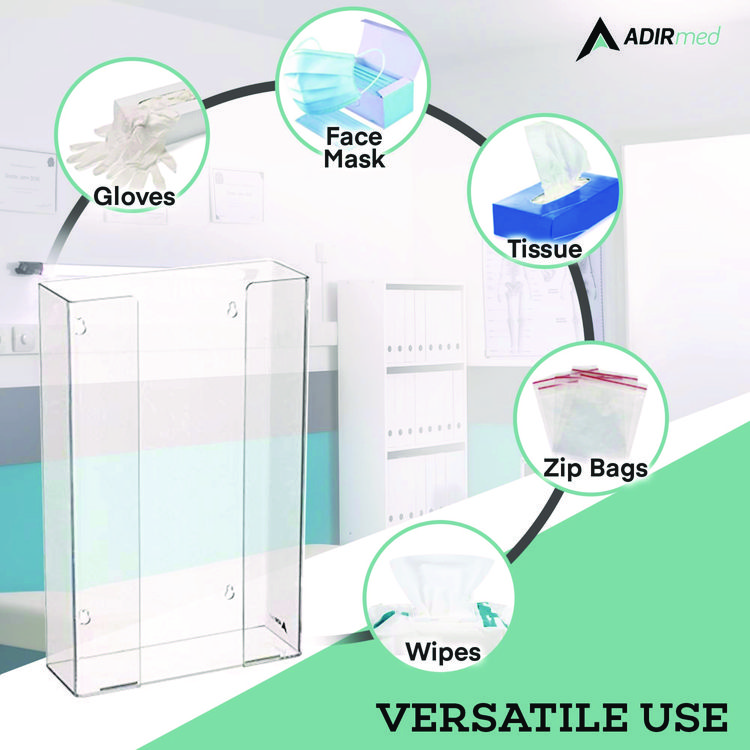 ADIRmed

Gloves

Face Mask

Tissue

Zip Bags

Wipes

VERSATILE USE